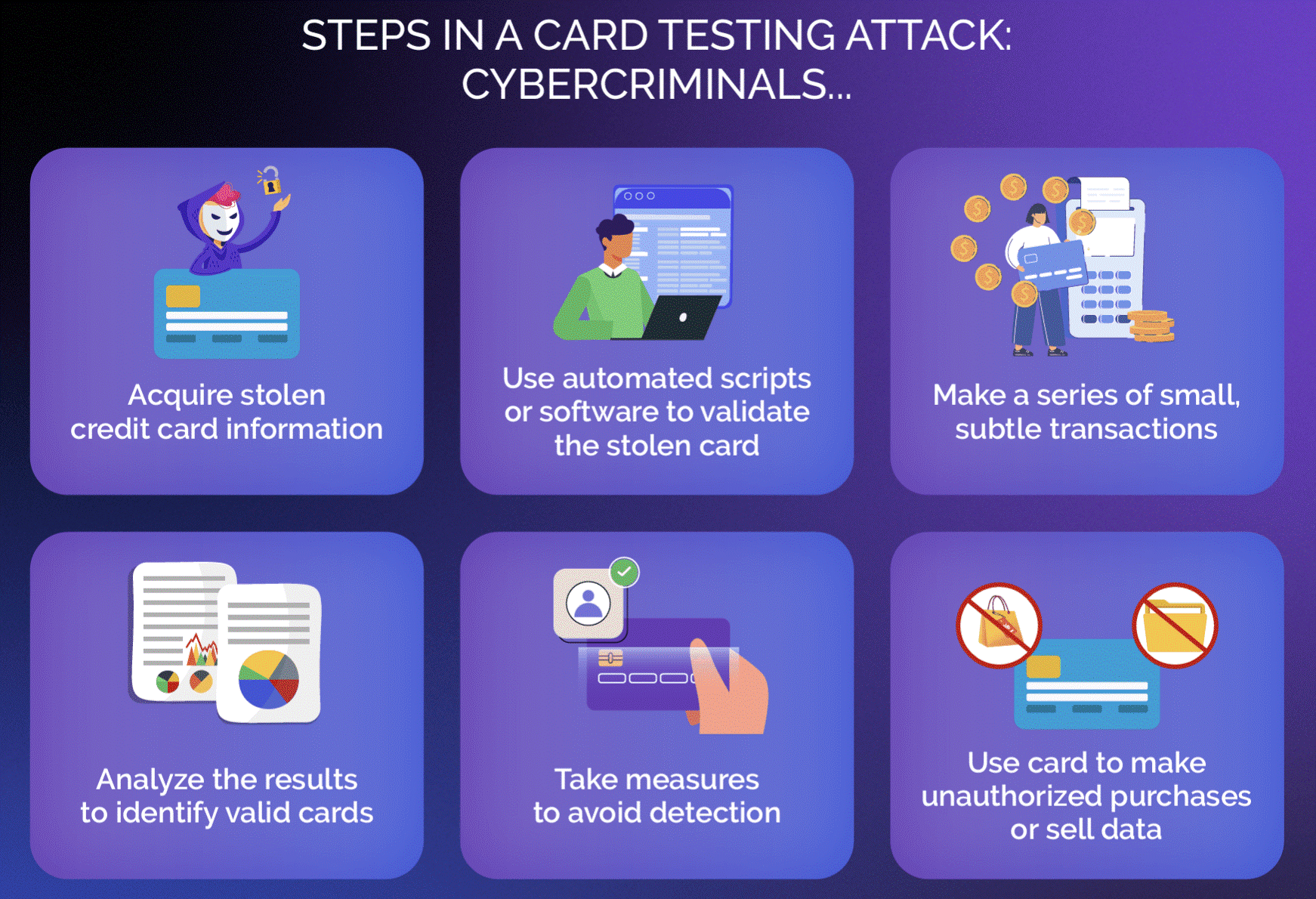 STEPS IN A CARD TESTING ATTACK: CYBERCRIMINALS...

Acquire stolen credit card information

Use automated scripts or software to validate the stolen card

Make a series of small, subtle transactions

Analyze the results to identify valid cards

Take measures to avoid detection

Use card to make unauthorized purchases or sell data